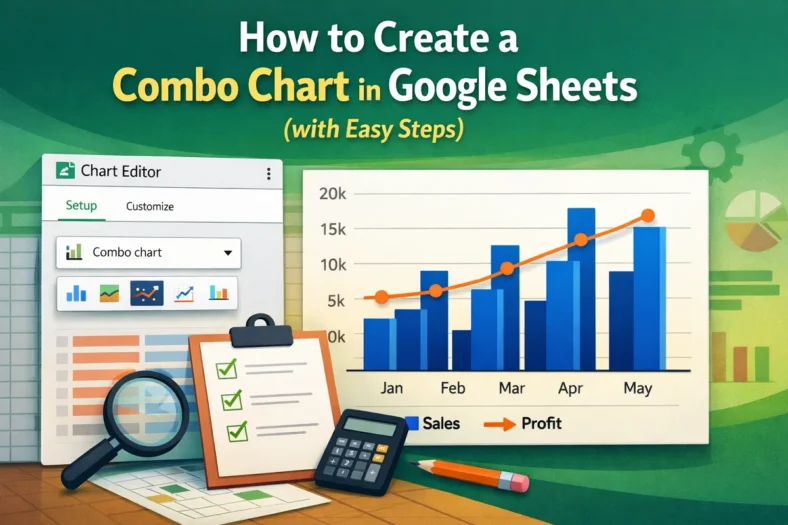 How to Create a Combo Chart in Google Sheets (with Easy Steps)

Chart Editor

Setup Customize

Combo chart

20k
15k
10k
5k
0k

Jan Feb Mar Apr May

Sales Profit